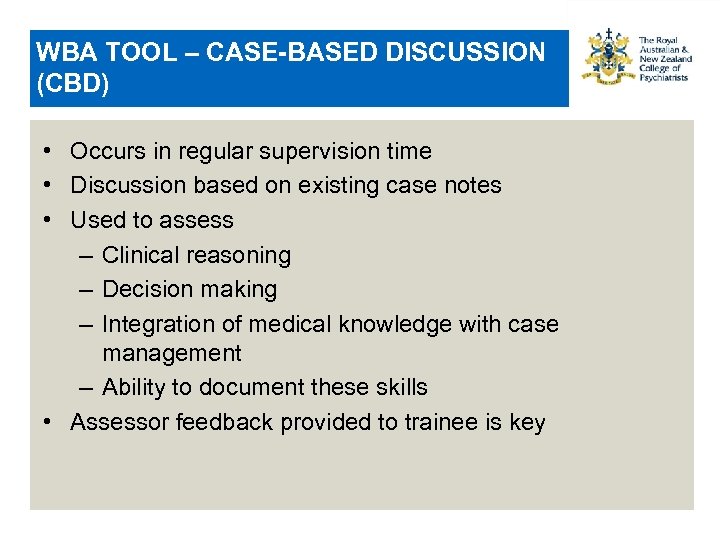 WBA TOOL – CASE-BASED DISCUSSION (CBD)

The Royal Australian & New Zealand College of Psychiatrists

• Occurs in regular supervision time
• Discussion based on existing case notes
• Used to assess
– Clinical reasoning
– Decision making
– Integration of medical knowledge with case management
– Ability to document these skills
• Assessor feedback provided to trainee is key